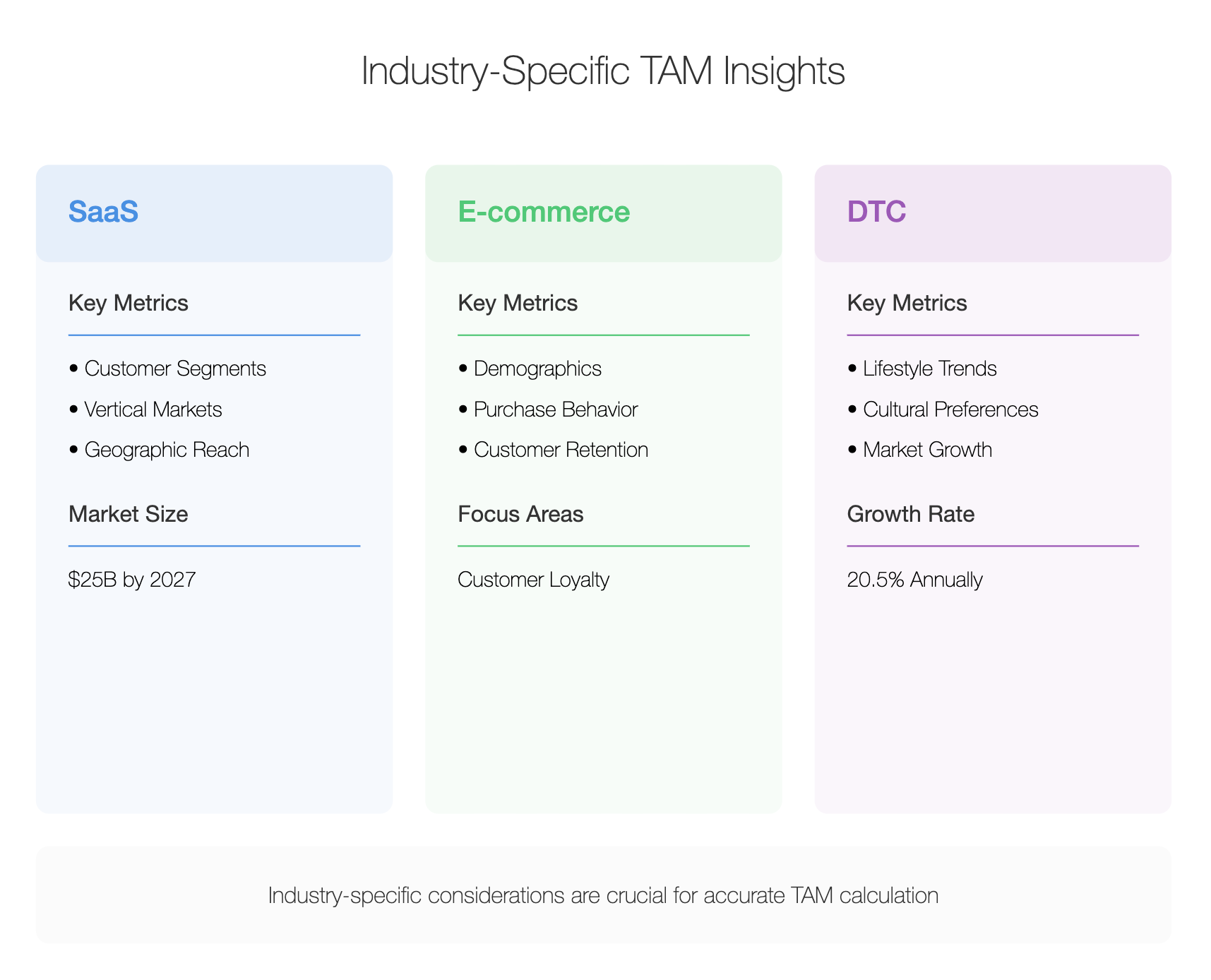 Industry-Specific TAM Insights

SaaS

Key Metrics

• Customer Segments
• Vertical Markets
• Geographic Reach

Market Size

\$25B by 2027

E-commerce

Key Metrics

• Demographics
• Purchase Behavior
• Customer Retention

Focus Areas

Customer Loyalty

DTC

Key Metrics

• Lifestyle Trends
• Cultural Preferences
• Market Growth

Growth Rate

20.5% Annually

Industry-specific considerations are crucial for accurate TAM calculation